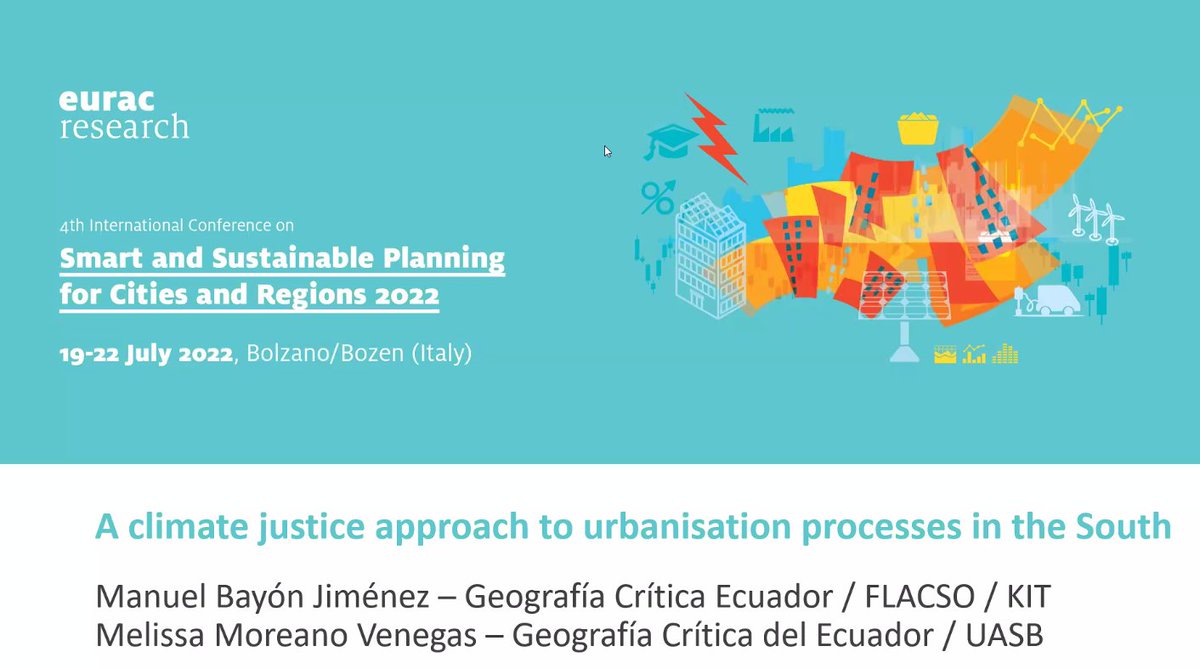 eurac
research

4th International Conference on
Smart and Sustainable Planning for Cities and Regions 2022

19-22 July 2022, Bolzano/Bozen (Italy)

A climate justice approach to urbanisation processes in the South

Manuel Bayón Jiménez – Geografía Crítica Ecuador / FLACSO / KIT
Melissa Moreano Venegas – Geografía Crítica del Ecuador / UASB